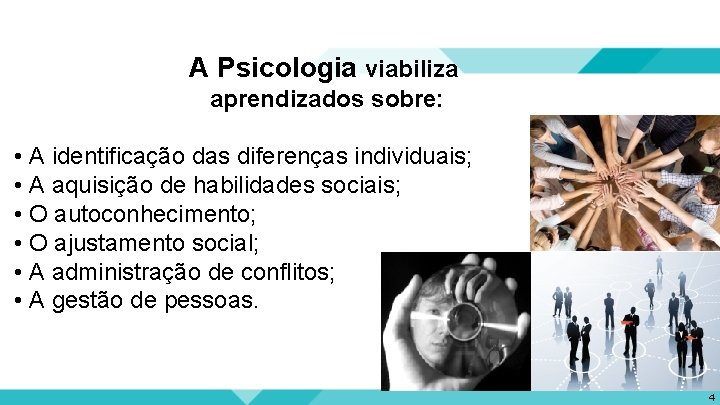 A Psicologia viabiliza aprendizados sobre:

• A identificação das diferenças individuais;
• A aquisição de habilidades sociais;
• O autoconhecimento;
• O ajustamento social;
• A administração de conflitos;
• A gestão de pessoas.

4